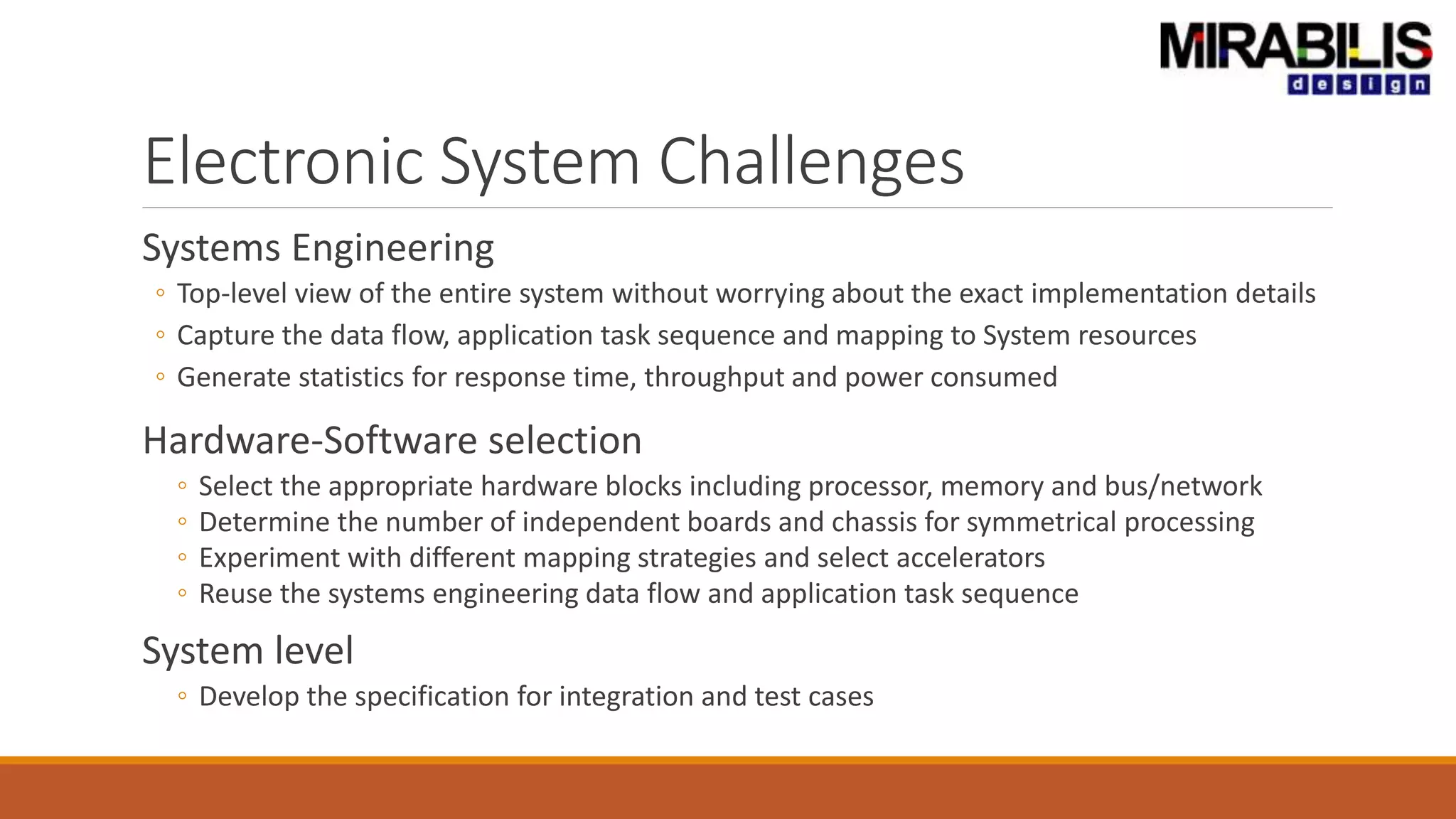 MIRABILIS
design

Electronic System Challenges

Systems Engineering
◦ Top-level view of the entire system without worrying about the exact implementation details
◦ Capture the data flow, application task sequence and mapping to System resources
◦ Generate statistics for response time, throughput and power consumed

Hardware-Software selection
◦ Select the appropriate hardware blocks including processor, memory and bus/network
◦ Determine the number of independent boards and chassis for symmetrical processing
◦ Experiment with different mapping strategies and select accelerators
◦ Reuse the systems engineering data flow and application task sequence

System level
◦ Develop the specification for integration and test cases